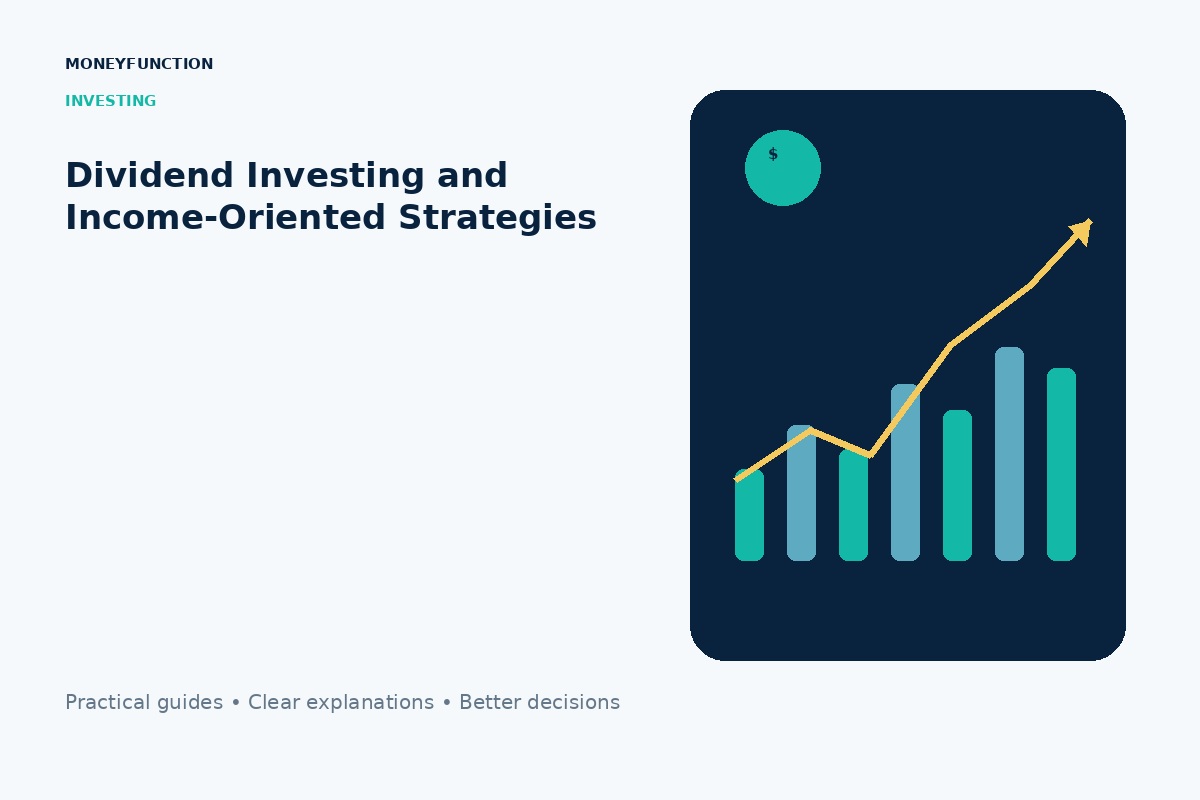 MONEYFUNCTION

INVESTING

Dividend Investing and Income-Oriented Strategies

$

Practical guides • Clear explanations • Better decisions